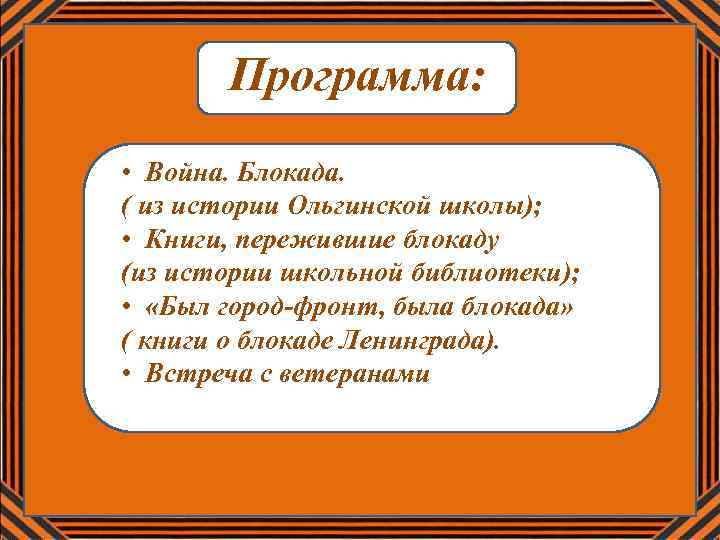 Программа:

• Война. Блокада.
( из истории Ольгинской школы);
• Книги, пережившие блокаду
(из истории школьной библиотеки);
• «Был город-фронт, была блокада»
( книги о блокаде Ленинграда).
• Встреча с ветеранами